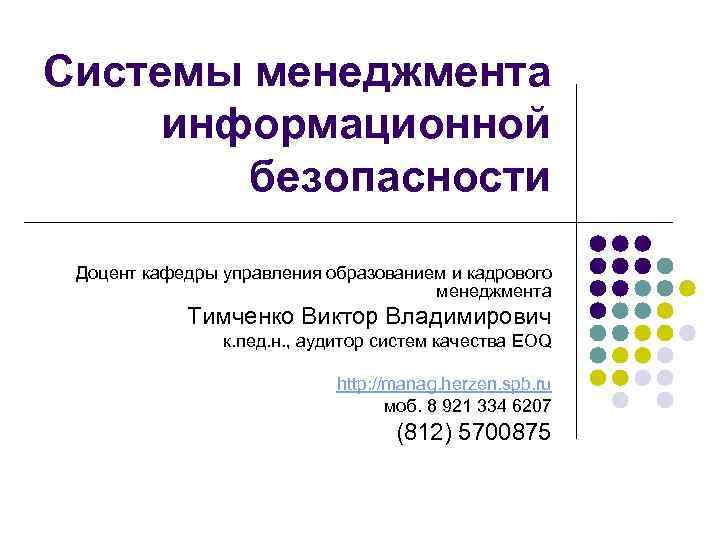 Системы менеджмента информационной безопасности

Доцент кафедры управления образованием и кадрового менеджмента

Тимченко Виктор Владимирович

к.пед.н., аудитор систем качества EOQ

http://manag.herzen.spb.ru

моб. 8 921 334 6207

(812) 5700875